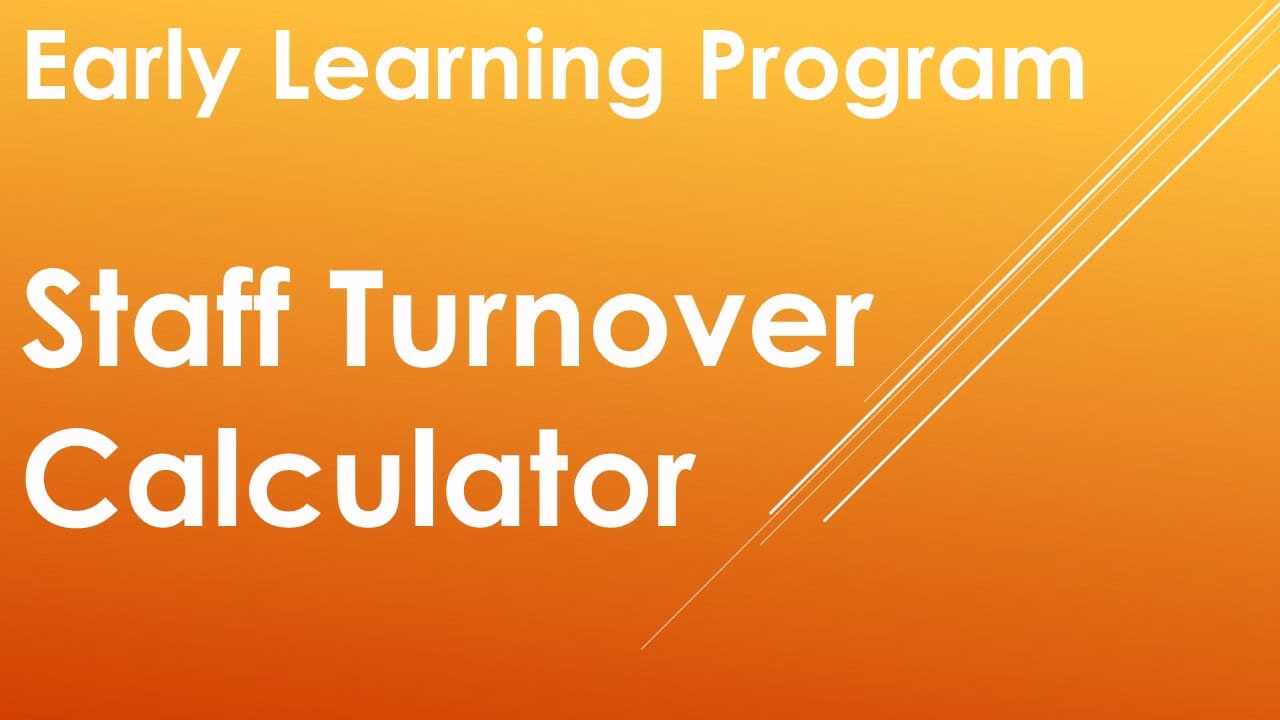 Early Learning Program

Staff Turnover Calculator